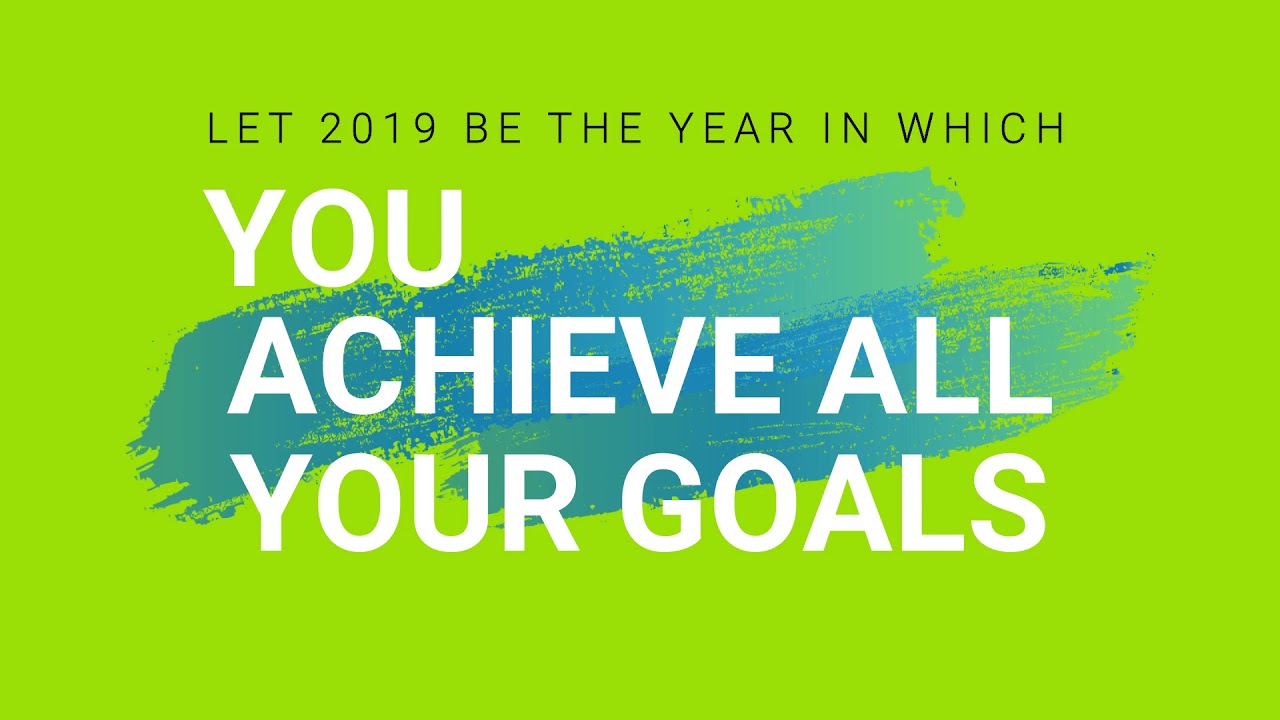 LET 2019 BE THE YEAR IN WHICH

YOU
ACHIEVE ALL
YOUR GOALS